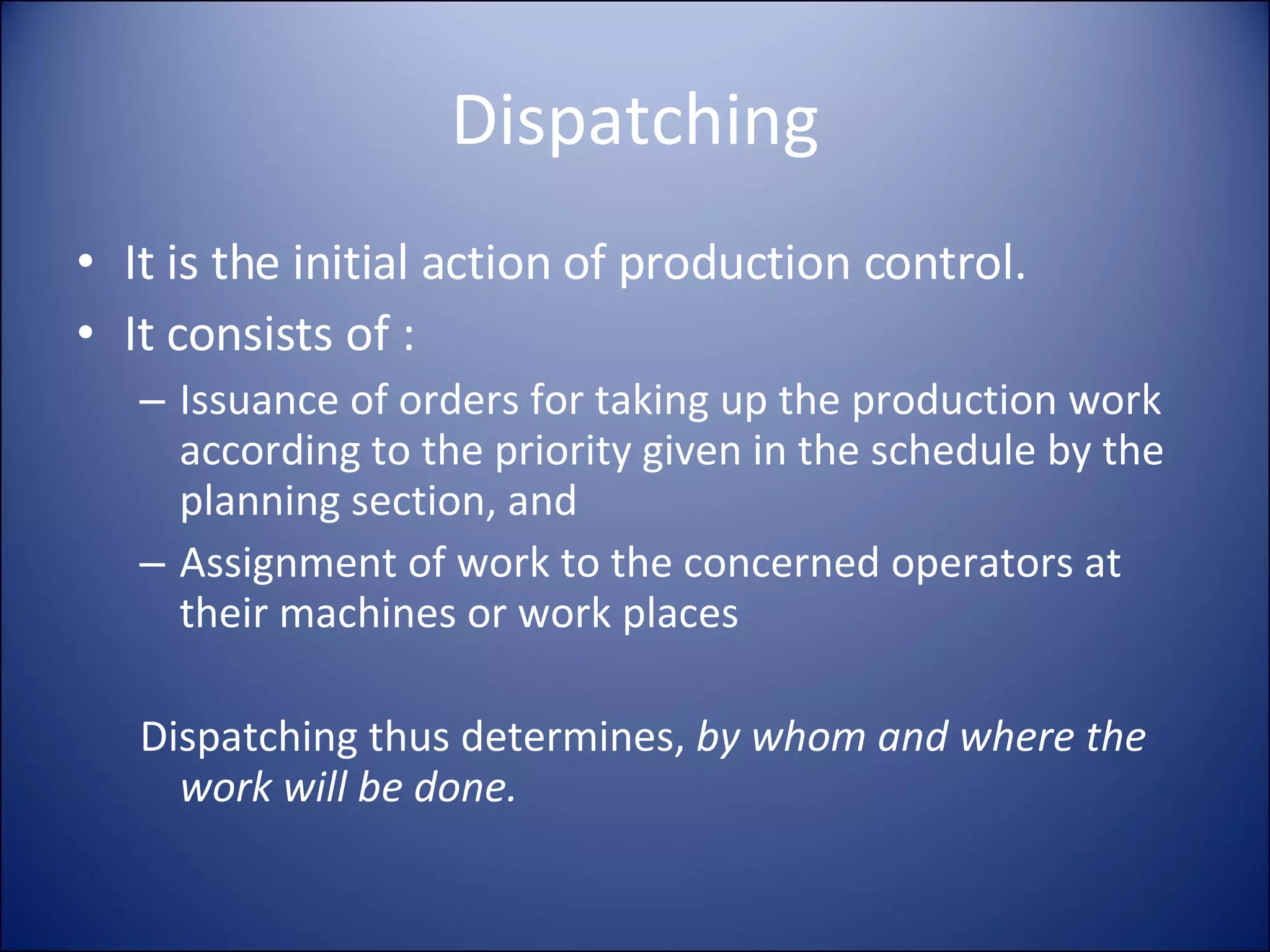 Dispatching

• It is the initial action of production control.
• It consists of :
  – Issuance of orders for taking up the production work according to the priority given in the schedule by the planning section, and
  – Assignment of work to the concerned operators at their machines or work places

Dispatching thus determines, by whom and where the work will be done.